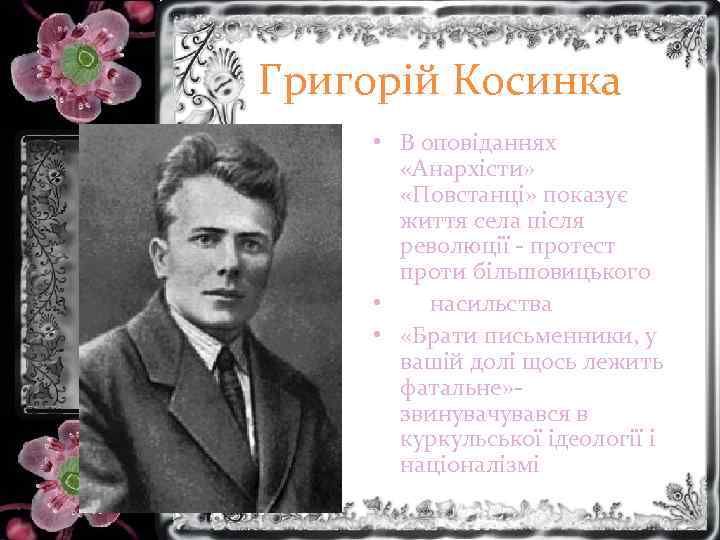 Григорій Косинка

• В оповіданнях «Анархісти» «Повстанці» показує життя села після революції - протест проти більшовицького

• насильства

• «Брати письменники, у вашій долі щось лежить фатальне»- звинувачувався в куркульської ідеології і націоналізмі